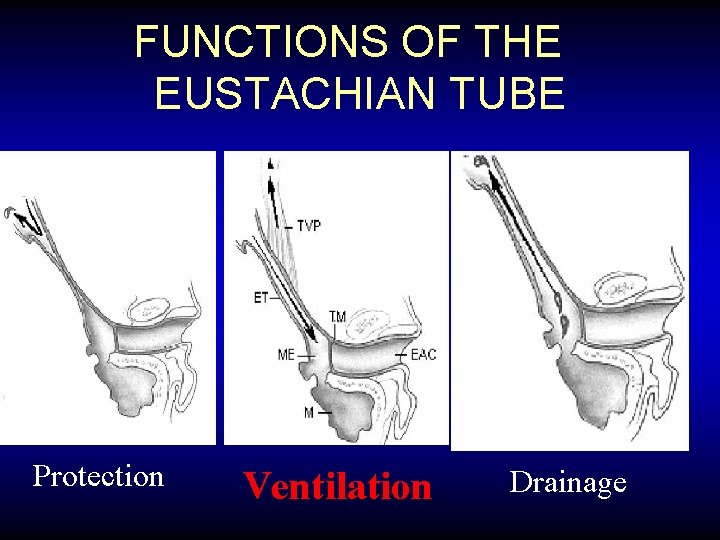 FUNCTIONS OF THE EUSTACHIAN TUBE

TVP
ET
TM
ME
EAC
M

Protection

Ventilation

Drainage